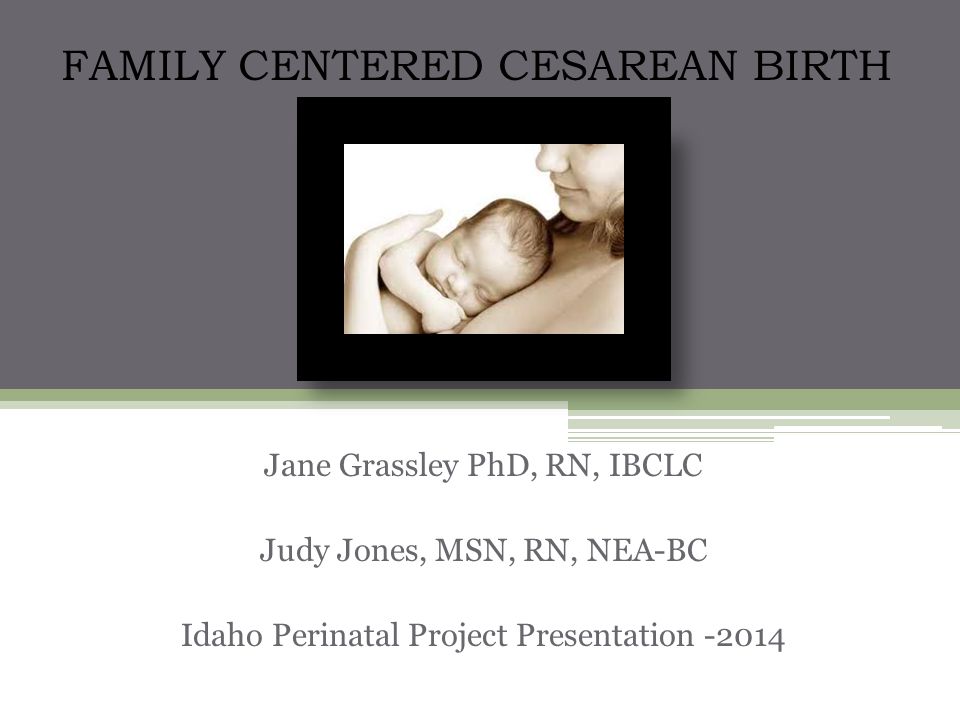 FAMILY CENTERED CESAREAN BIRTH

Jane Grassley PhD, RN, IBCLC

Judy Jones, MSN, RN, NEA-BC

Idaho Perinatal Project Presentation -2014